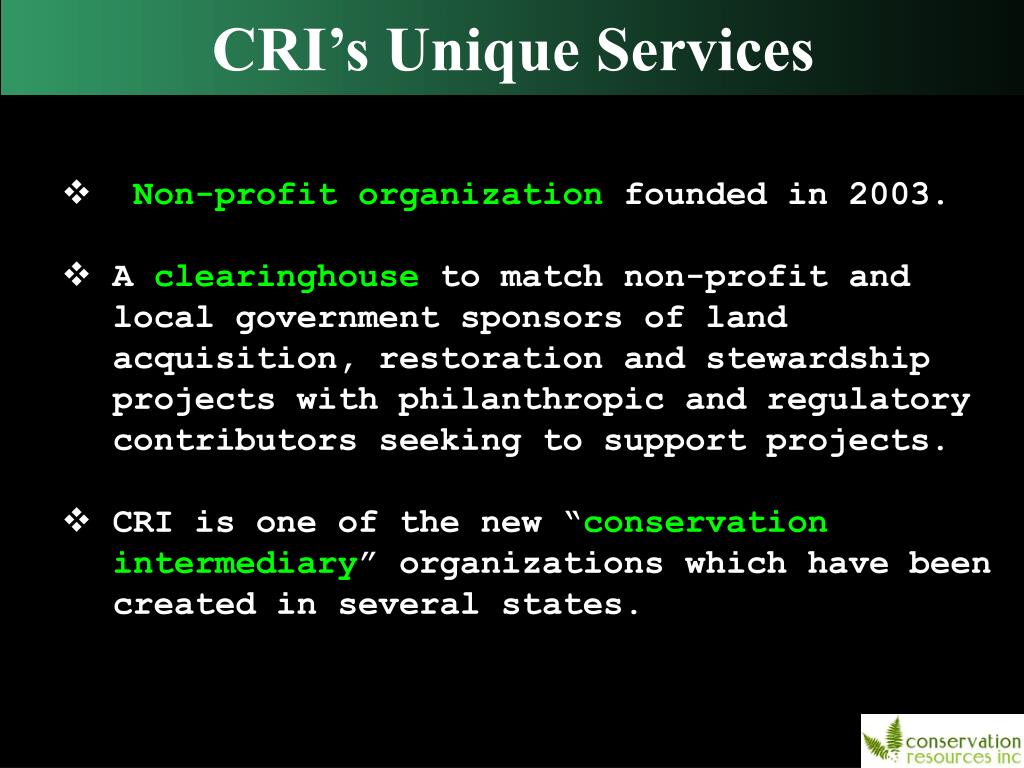 CRI’s Unique Services

❖ Non-profit organization founded in 2003.

❖ A clearinghouse to match non-profit and local government sponsors of land acquisition, restoration and stewardship projects with philanthropic and regulatory contributors seeking to support projects.

❖ CRI is one of the new “conservation intermediary” organizations which have been created in several states.

conservation resources inc